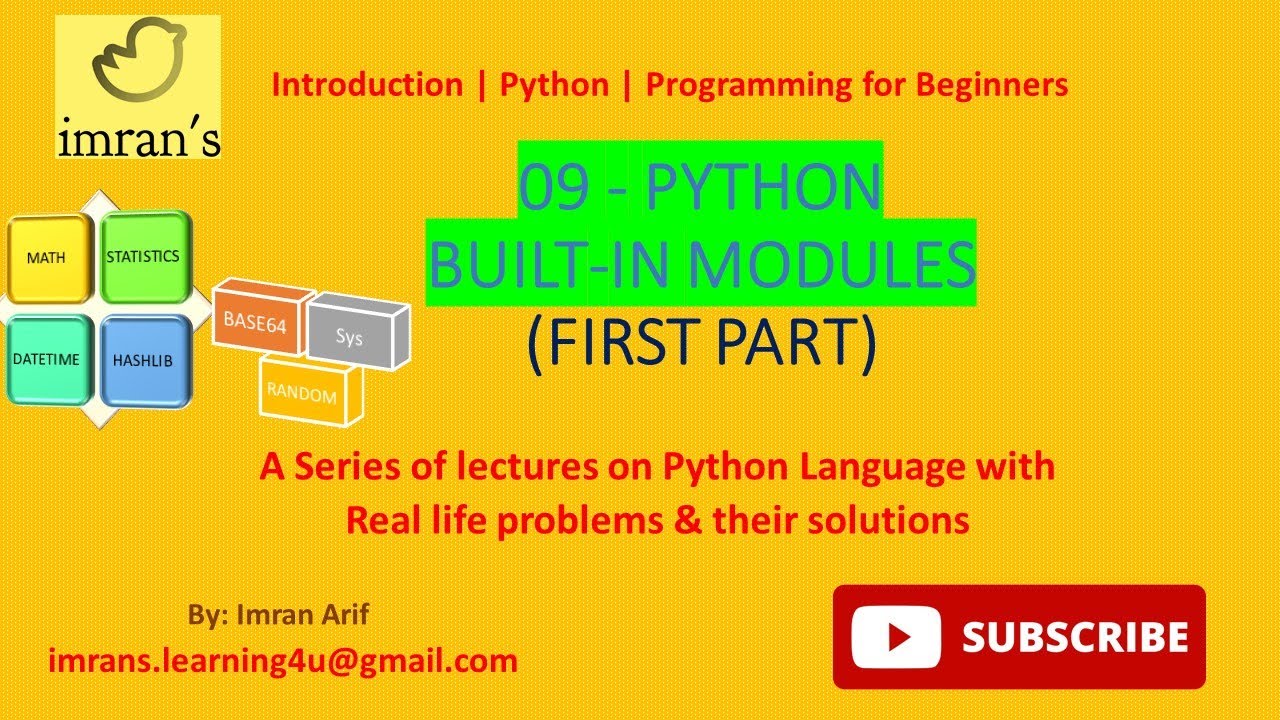 imran's

Introduction | Python | Programming for Beginners

09 - PYTHON
BUILT-IN MODULES
(FIRST PART)

MATH
STATISTICS
DATETIME
HASHLIB
BASE64
Sys
RANDOM

A Series of lectures on Python Language with Real life problems & their solutions

By: Imran Arif
imrans.learning4u@gmail.com

SUBSCRIBE